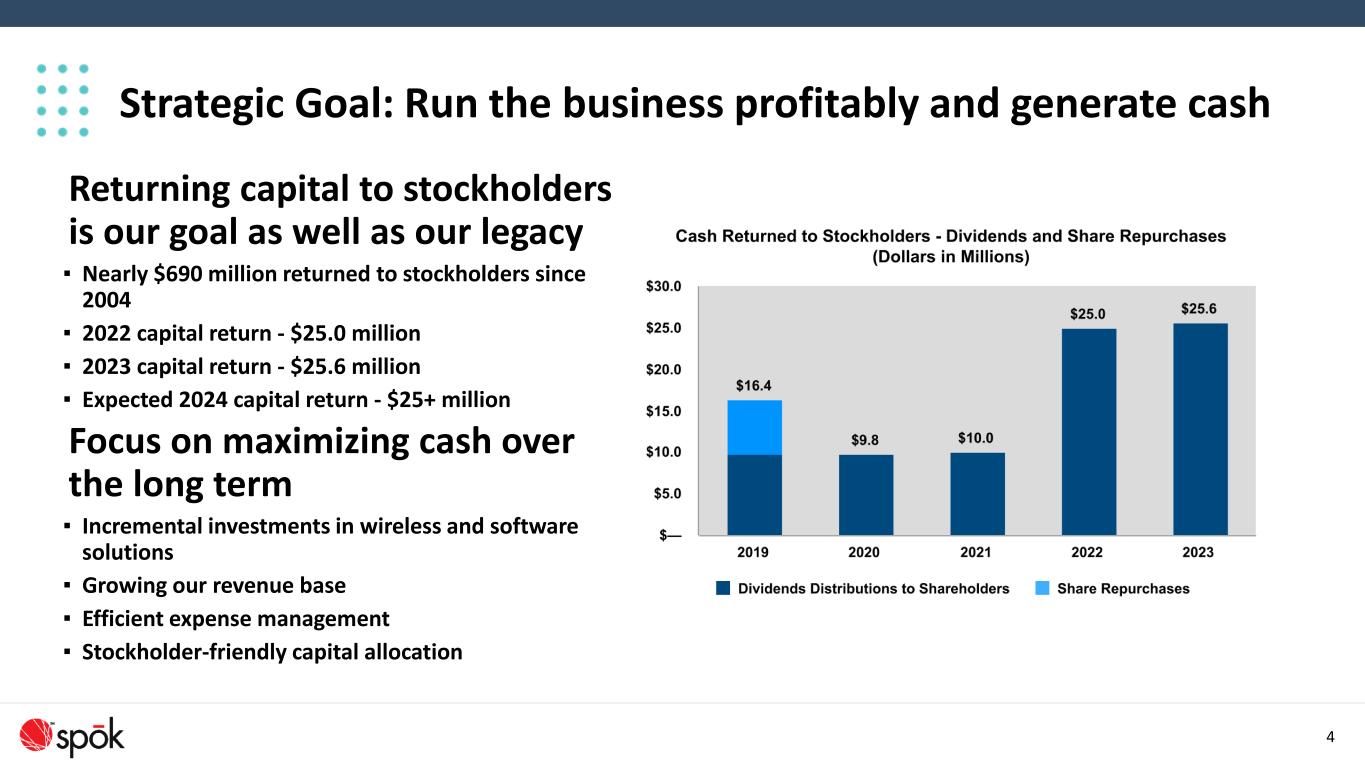 Strategic Goal: Run the business profitably and generate cash

Returning capital to stockholders is our goal as well as our legacy

▪ Nearly \$690 million returned to stockholders since 2004
▪ 2022 capital return - \$25.0 million
▪ 2023 capital return - \$25.6 million
▪ Expected 2024 capital return - \$25+ million

Focus on maximizing cash over the long term

▪ Incremental investments in wireless and software solutions
▪ Growing our revenue base
▪ Efficient expense management
▪ Stockholder-friendly capital allocation

Cash Returned to Stockholders - Dividends and Share Repurchases
(Dollars in Millions)

\$30.0
\$25.0
\$20.0
\$15.0
\$10.0
\$5.0
\$—

\$16.4
\$9.8
\$10.0
\$25.0
\$25.6

2019
2020
2021
2022
2023

Dividends Distributions to Shareholders
Share Repurchases

spōk

4